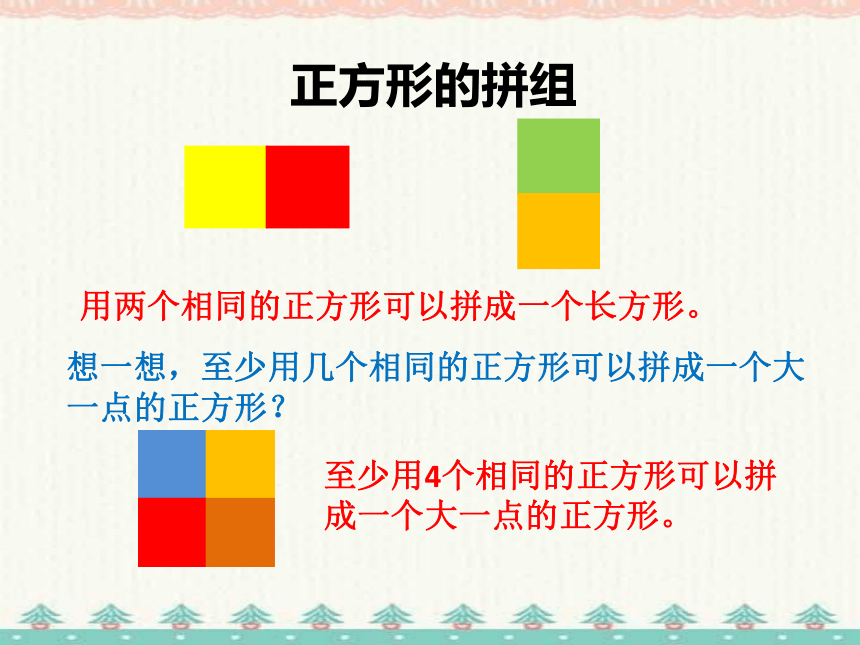 正方形的拼组

用两个相同的正方形可以拼成一个长方形。

想一想，至少用几个相同的正方形可以拼成一个大一点的正方形？

至少用4个相同的正方形可以拼成一个大一点的正方形。